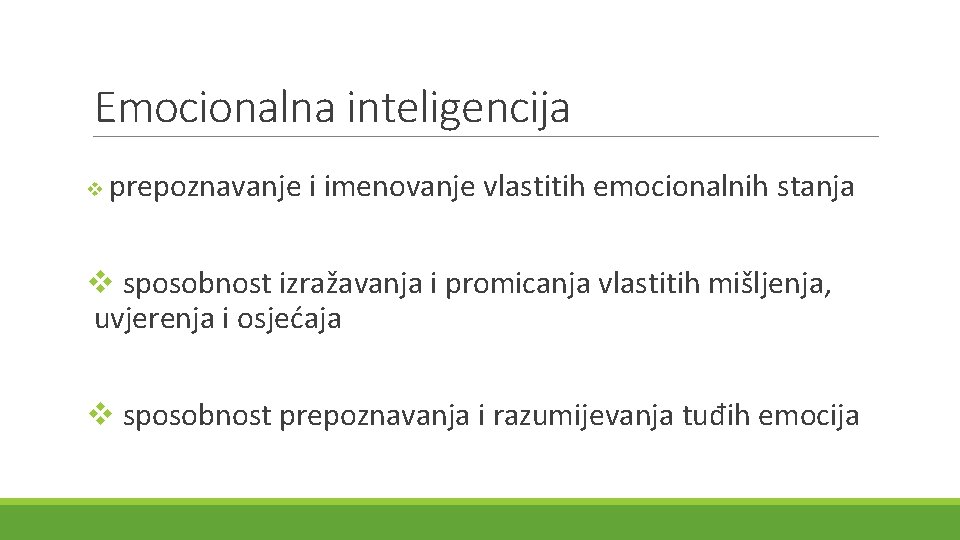 Emocionalna inteligencija

❖ prepoznavanje i imenovanje vlastitih emocionalnih stanja

❖ sposobnost izražavanja i promicanja vlastitih mišljenja, uvjerenja i osjećaja

❖ sposobnost prepoznavanja i razumijevanja tuđih emocija